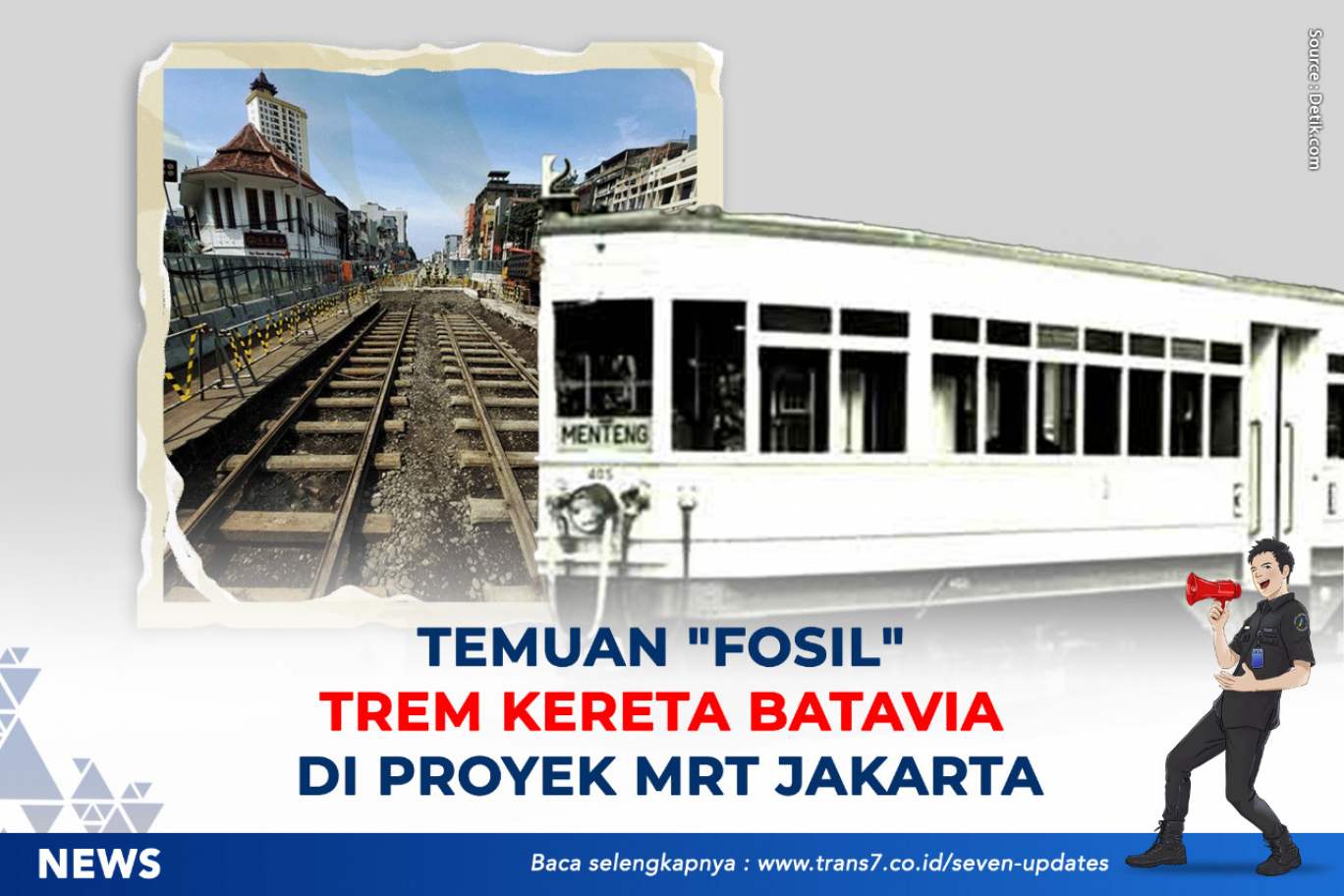 Source : Detik.com

MENTENG

405

TEMUAN "FOSIL"
TREM KERETA BATAVIA
DI PROYEK MRT JAKARTA

NEWS

Baca selengkapnya : www.trans7.co.id/seven-updates